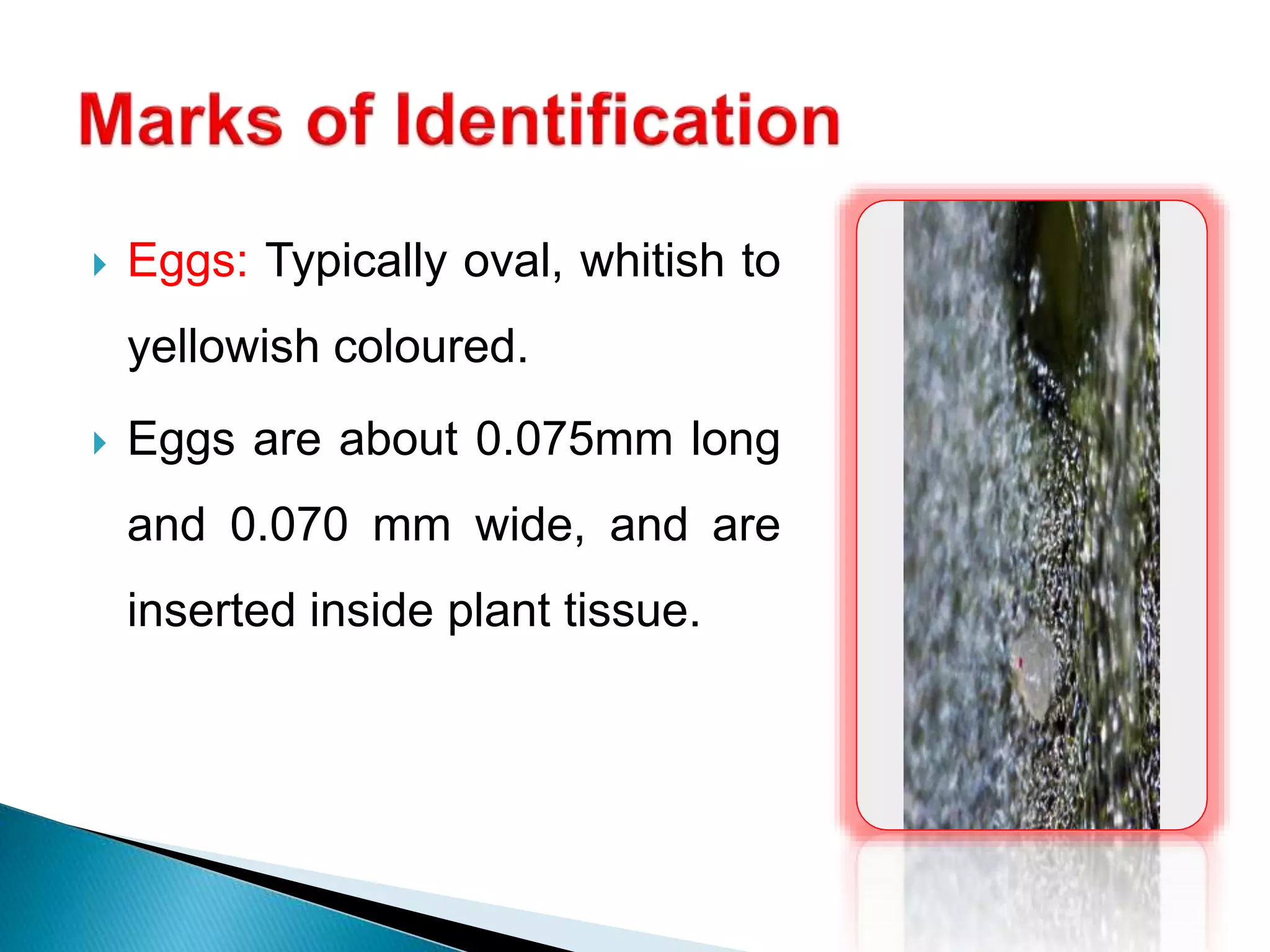 Marks of Identification

Eggs: Typically oval, whitish to yellowish coloured.

Eggs are about 0.075mm long and 0.070 mm wide, and are inserted inside plant tissue.